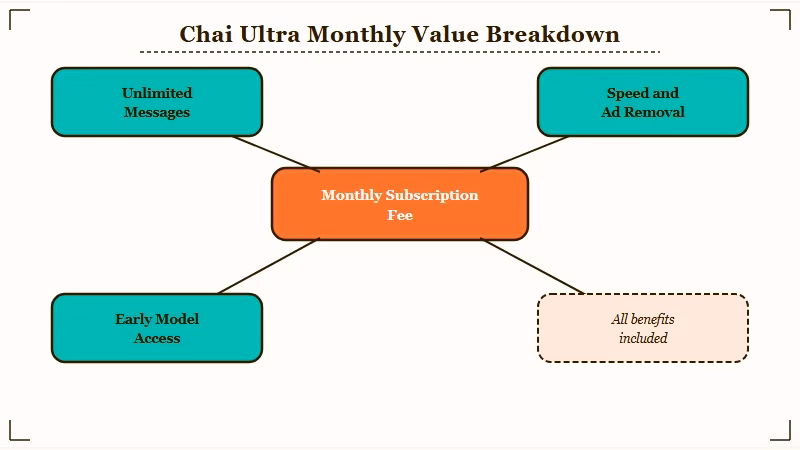 Chai Ultra Monthly Value Breakdown

Unlimited Messages

Speed and Ad Removal

Monthly Subscription Fee

Early Model Access

All benefits included